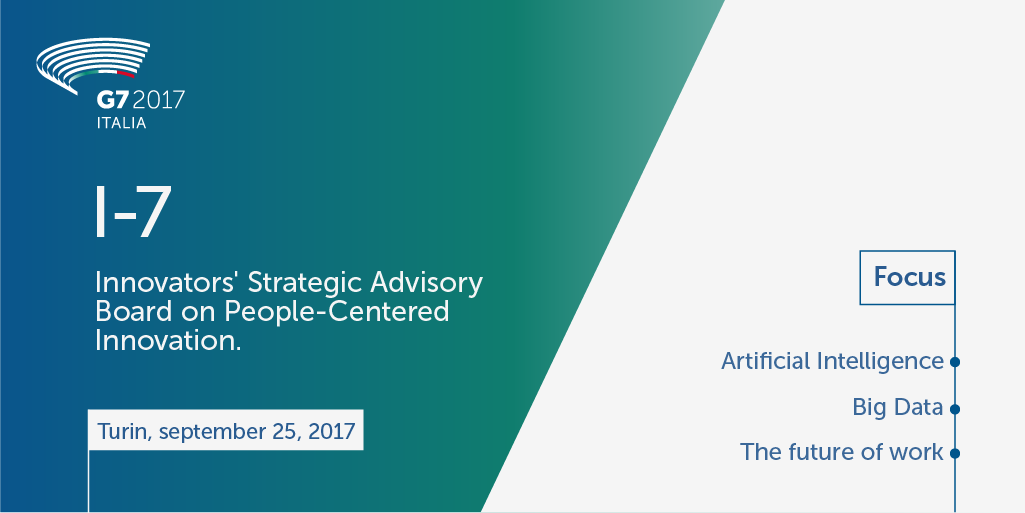 G7 2017
ITALIA

I-7

Innovators' Strategic Advisory Board on People-Centered Innovation.

Turin, september 25, 2017

Focus

Artificial Intelligence

Big Data

The future of work